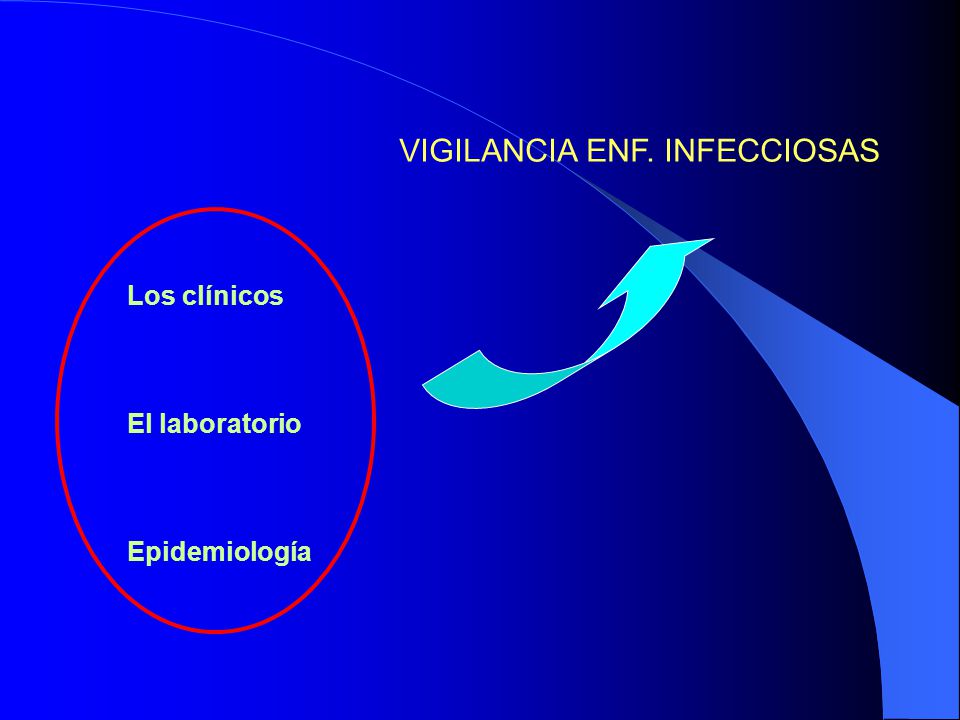 VIGILANCIA ENF. INFECCIOSAS

Los clínicos

El laboratorio

Epidemiología